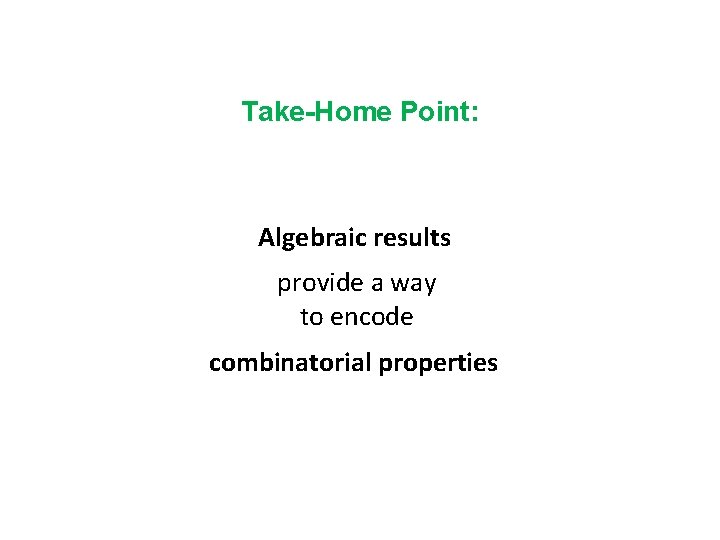 Take-Home Point:

Algebraic results

provide a way to encode

combinatorial properties